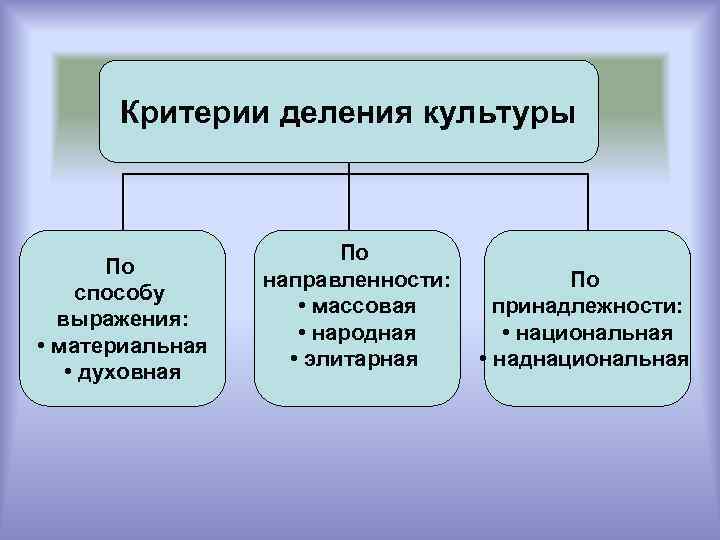 Критерии деления культуры

По способу выражения:
• материальная
• духовная

По направленности:
• массовая
• народная
• элитарная

По принадлежности:
• национальная
• наднациональная